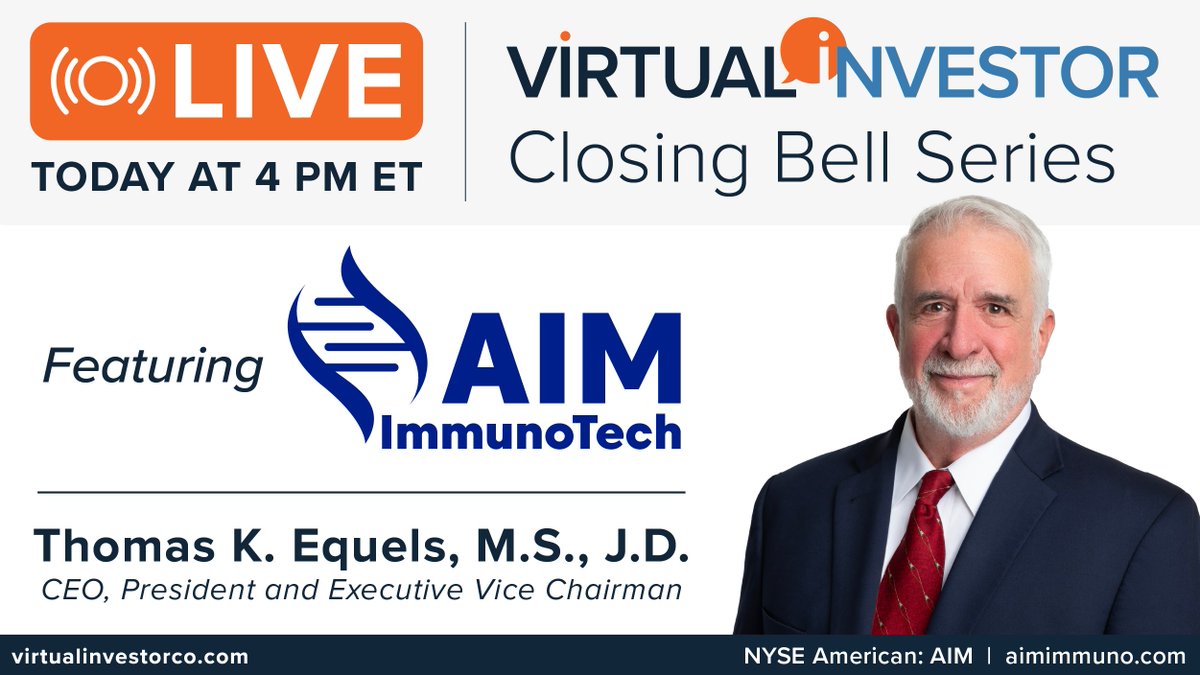 LIVE
TODAY AT 4 PM ET

VIRTUAL INVESTOR
Closing Bell Series

Featuring AIM ImmunoTech

Thomas K. Equels, M.S., J.D.
CEO, President and Executive Vice Chairman

virtualinvestorco.com

NYSE American: AIM | aimimmuno.com